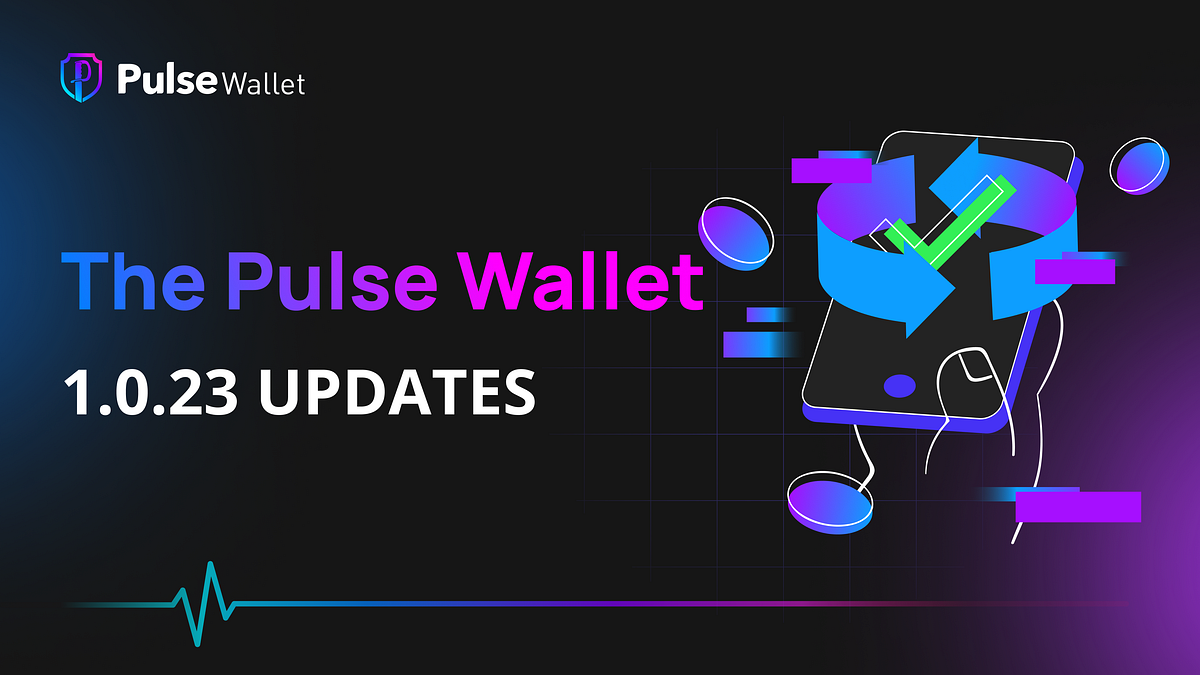 Pulse Wallet

The Pulse Wallet

1.0.23 UPDATES